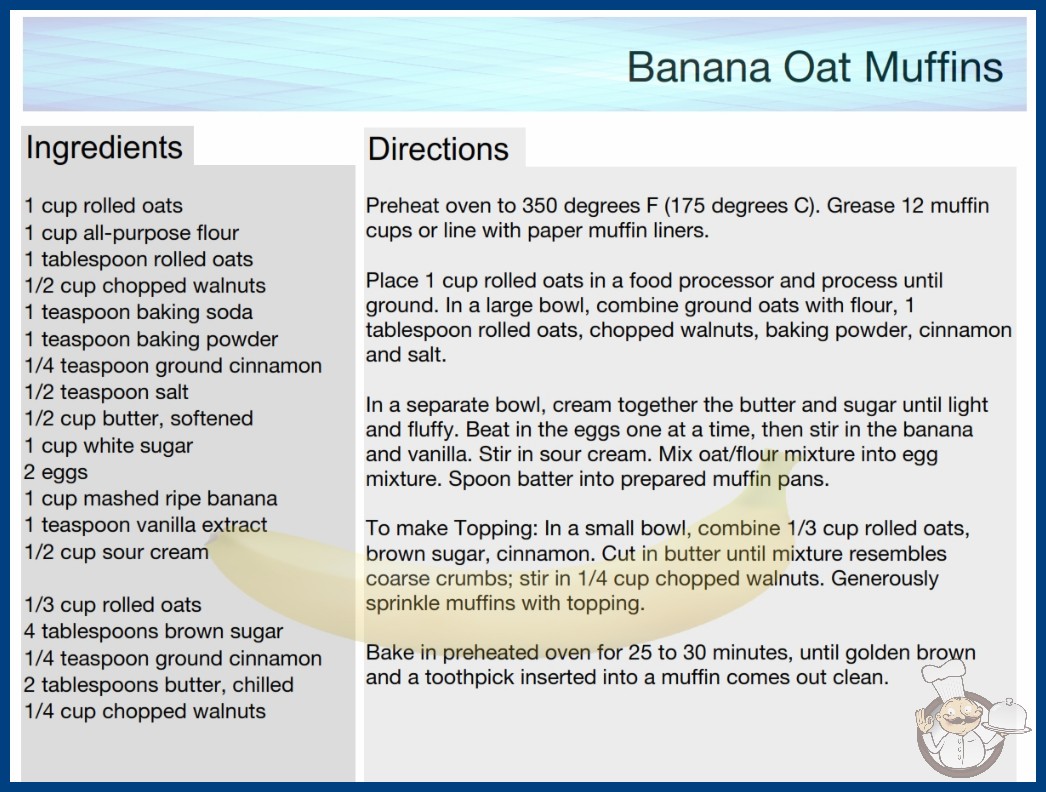 Banana Oat Muffins

Ingredients

1 cup rolled oats
1 cup all-purpose flour
1 tablespoon rolled oats
1/2 cup chopped walnuts
1 teaspoon baking soda
1 teaspoon baking powder
1/4 teaspoon ground cinnamon
1/2 teaspoon salt
1/2 cup butter, softened
1 cup white sugar
2 eggs
1 cup mashed ripe banana
1 teaspoon vanilla extract
1/2 cup sour cream

1/3 cup rolled oats
4 tablespoons brown sugar
1/4 teaspoon ground cinnamon
2 tablespoons butter, chilled
1/4 cup chopped walnuts

Directions

Preheat oven to 350 degrees F (175 degrees C). Grease 12 muffin cups or line with paper muffin liners.

Place 1 cup rolled oats in a food processor and process until ground. In a large bowl, combine ground oats with flour, 1 tablespoon rolled oats, chopped walnuts, baking powder, cinnamon and salt.

In a separate bowl, cream together the butter and sugar until light and fluffy. Beat in the eggs one at a time, then stir in the banana and vanilla. Stir in sour cream. Mix oat/flour mixture into egg mixture. Spoon batter into prepared muffin pans.

To make Topping: In a small bowl, combine 1/3 cup rolled oats, brown sugar, cinnamon. Cut in butter until mixture resembles coarse crumbs; stir in 1/4 cup chopped walnuts. Generously sprinkle muffins with topping.

Bake in preheated oven for 25 to 30 minutes, until golden brown and a toothpick inserted into a muffin comes out clean.